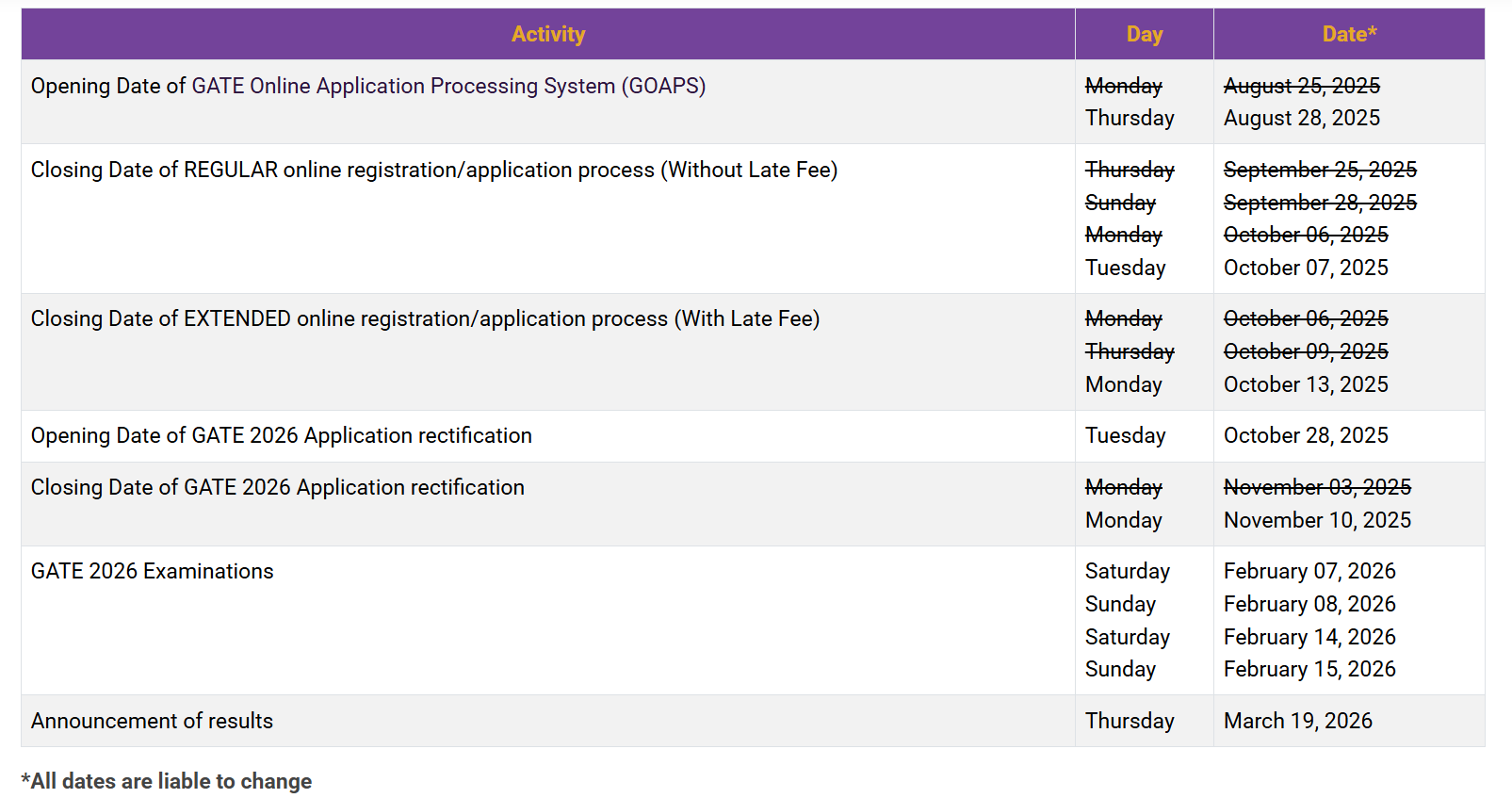 | Activity | Day | Date* |
|---|---|---|
| Opening Date of GATE Online Application Processing System (GOAPS) | ~~Monday~~ Thursday | ~~August 25, 2025~~ August 28, 2025 |
| Closing Date of REGULAR online registration/application process (Without Late Fee) | ~~Thursday~~ ~~Sunday~~ ~~Monday~~ Tuesday | ~~September 25, 2025~~ ~~September 28, 2025~~ ~~October 06, 2025~~ October 07, 2025 |
| Closing Date of EXTENDED online registration/application process (With Late Fee) | ~~Monday~~ ~~Thursday~~ Monday | ~~October 06, 2025~~ ~~October 09, 2025~~ October 13, 2025 |
| Opening Date of GATE 2026 Application rectification | Tuesday | October 28, 2025 |
| Closing Date of GATE 2026 Application rectification | ~~Monday~~ Monday | ~~November 03, 2025~~ November 10, 2025 |
| GATE 2026 Examinations | Saturday Sunday Saturday Sunday | February 07, 2026 February 08, 2026 February 14, 2026 February 15, 2026 |
| Announcement of results | Thursday | March 19, 2026 |

*All dates are liable to change